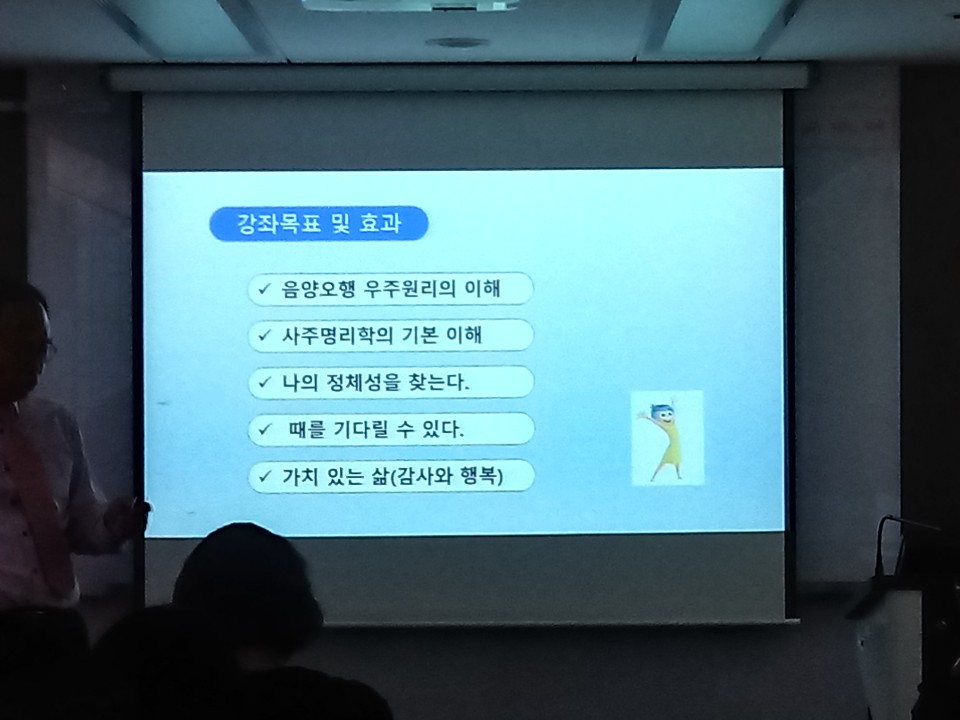 강좌목표 및 효과

✓ 음양오행 우주원리의 이해

✓ 사주명리학의 기본 이해

✓ 나의 정체성을 찾는다.

✓ 때를 기다릴 수 있다.

✓ 가치 있는 삶(감사와 행복)